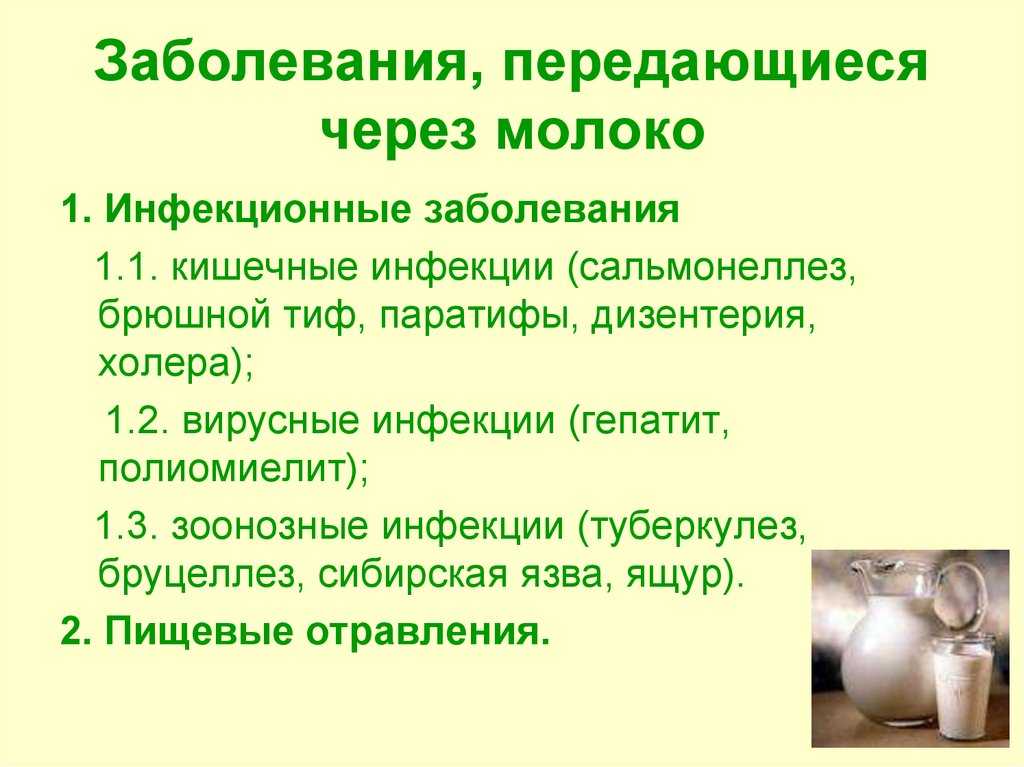 Заболевания, передающиеся через молоко

1. Инфекционные заболевания

1.1. кишечные инфекции (сальмонеллез, брюшной тиф, паратифы, дизентерия, холера);

1.2. вирусные инфекции (гепатит, полиомиелит);

1.3. зоонозные инфекции (туберкулез, бруцеллез, сибирская язва, ящур).

2. Пищевые отравления.